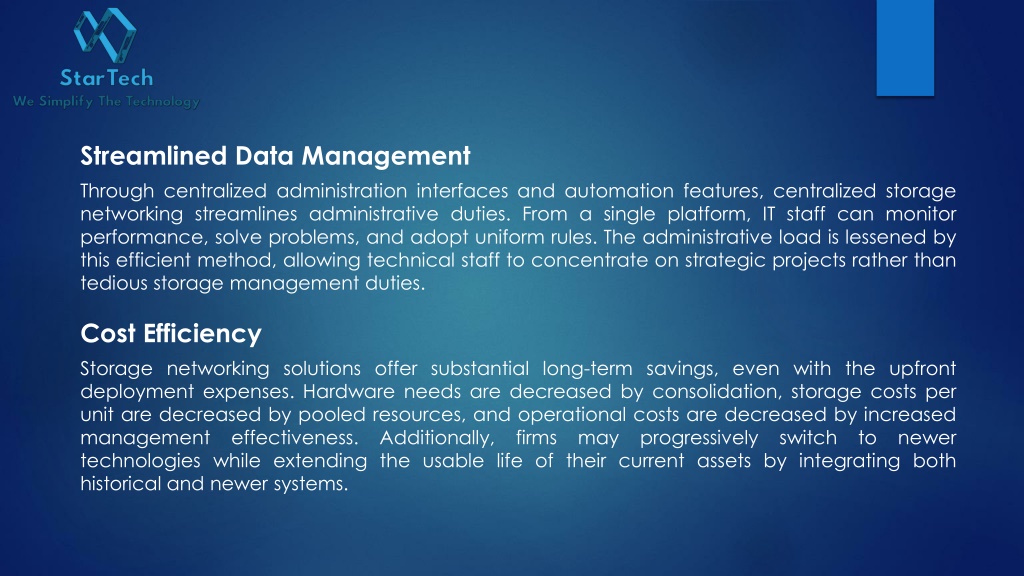 StarTech
We Simplify The Technology

Streamlined Data Management

Through centralized administration interfaces and automation features, centralized storage networking streamlines administrative duties. From a single platform, IT staff can monitor performance, solve problems, and adopt uniform rules. The administrative load is lessened by this efficient method, allowing technical staff to concentrate on strategic projects rather than tedious storage management duties.

Cost Efficiency

Storage networking solutions offer substantial long-term savings, even with the upfront deployment expenses. Hardware needs are decreased by consolidation, storage costs per unit are decreased by pooled resources, and operational costs are decreased by increased management effectiveness. Additionally, firms may progressively switch to newer technologies while extending the usable life of their current assets by integrating both historical and newer systems.